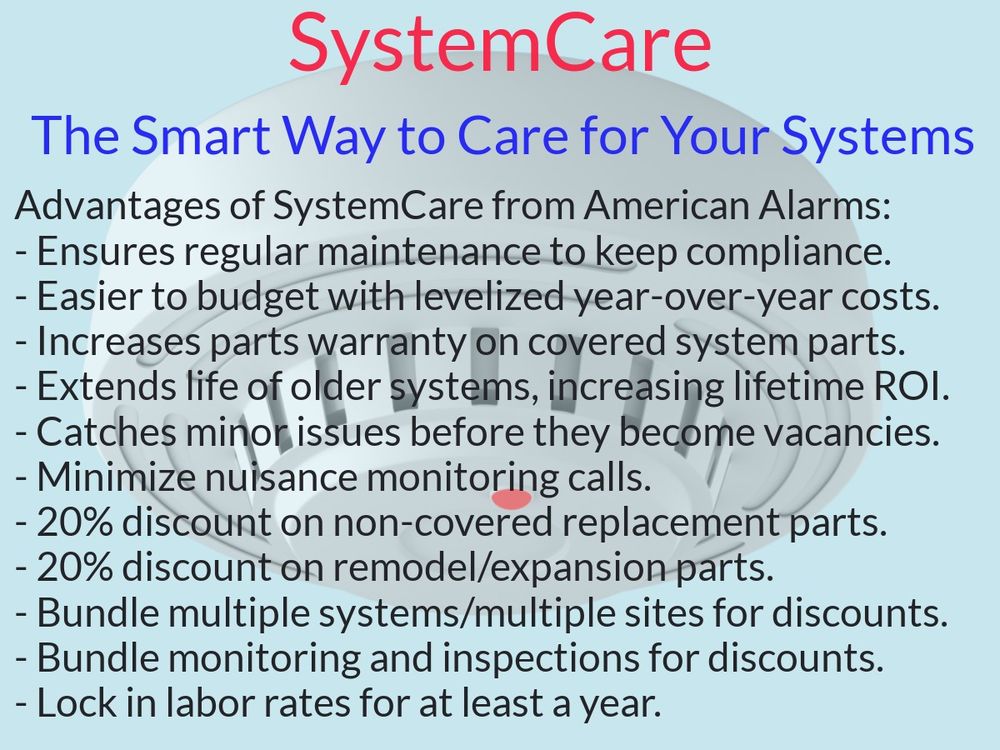 SystemCare

The Smart Way to Care for Your Systems

Advantages of SystemCare from American Alarms:
- Ensures regular maintenance to keep compliance.
- Easier to budget with levelized year-over-year costs.
- Increases parts warranty on covered system parts.
- Extends life of older systems, increasing lifetime ROI.
- Catches minor issues before they become vacancies.
- Minimize nuisance monitoring calls.
- 20% discount on non-covered replacement parts.
- 20% discount on remodel/expansion parts.
- Bundle multiple systems/multiple sites for discounts.
- Bundle monitoring and inspections for discounts.
- Lock in labor rates for at least a year.